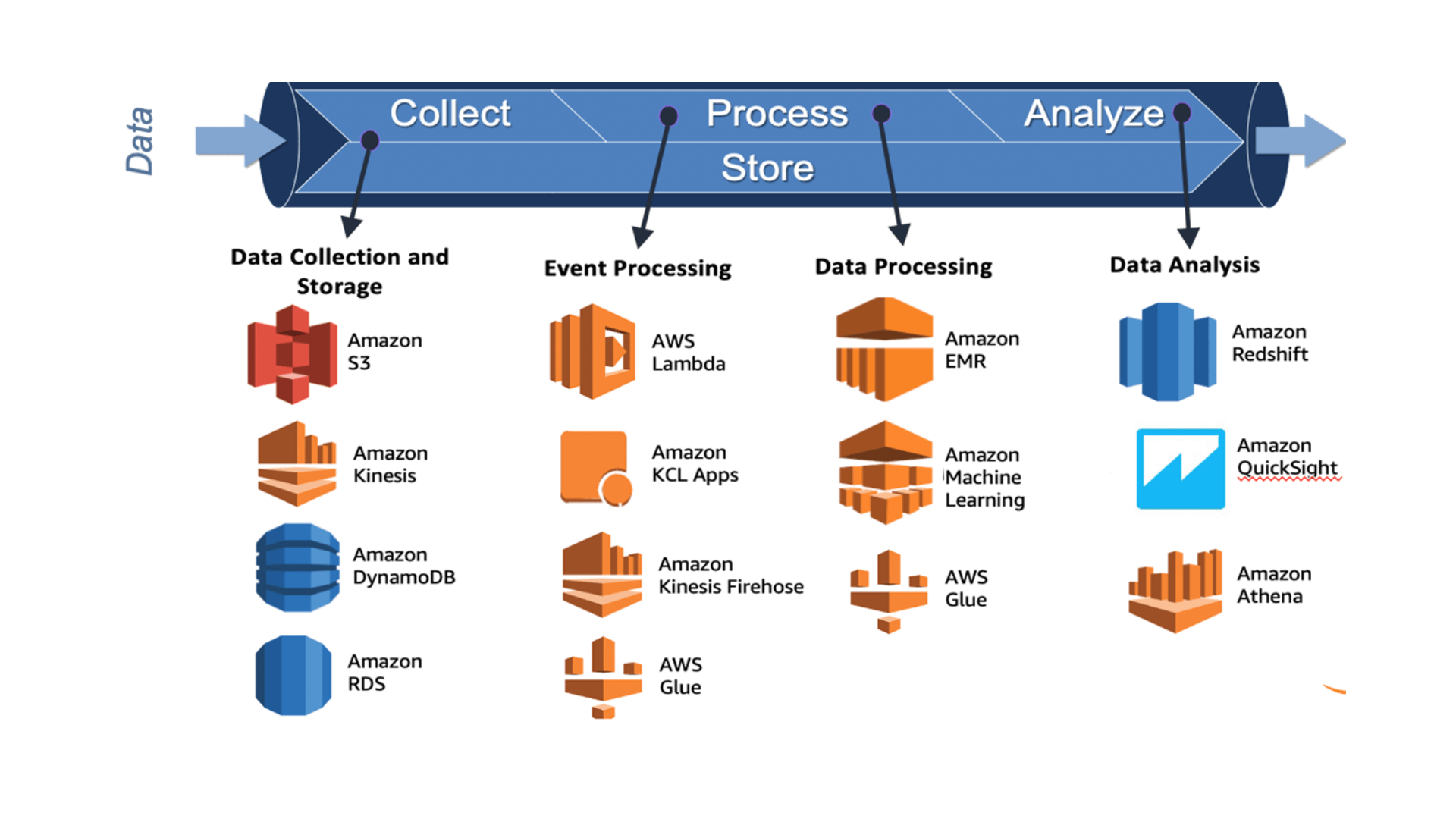 Data

Collect

Process

Analyze

Store

Data Collection and Storage

Amazon S3

Amazon Kinesis

Amazon DynamoDB

Amazon RDS

Event Processing

AWS Lambda

Amazon KCL Apps

Amazon Kinesis Firehose

AWS Glue

Data Processing

Amazon EMR

Amazon Machine Learning

AWS Glue

Data Analysis

Amazon Redshift

Amazon QuickSight

Amazon Athena